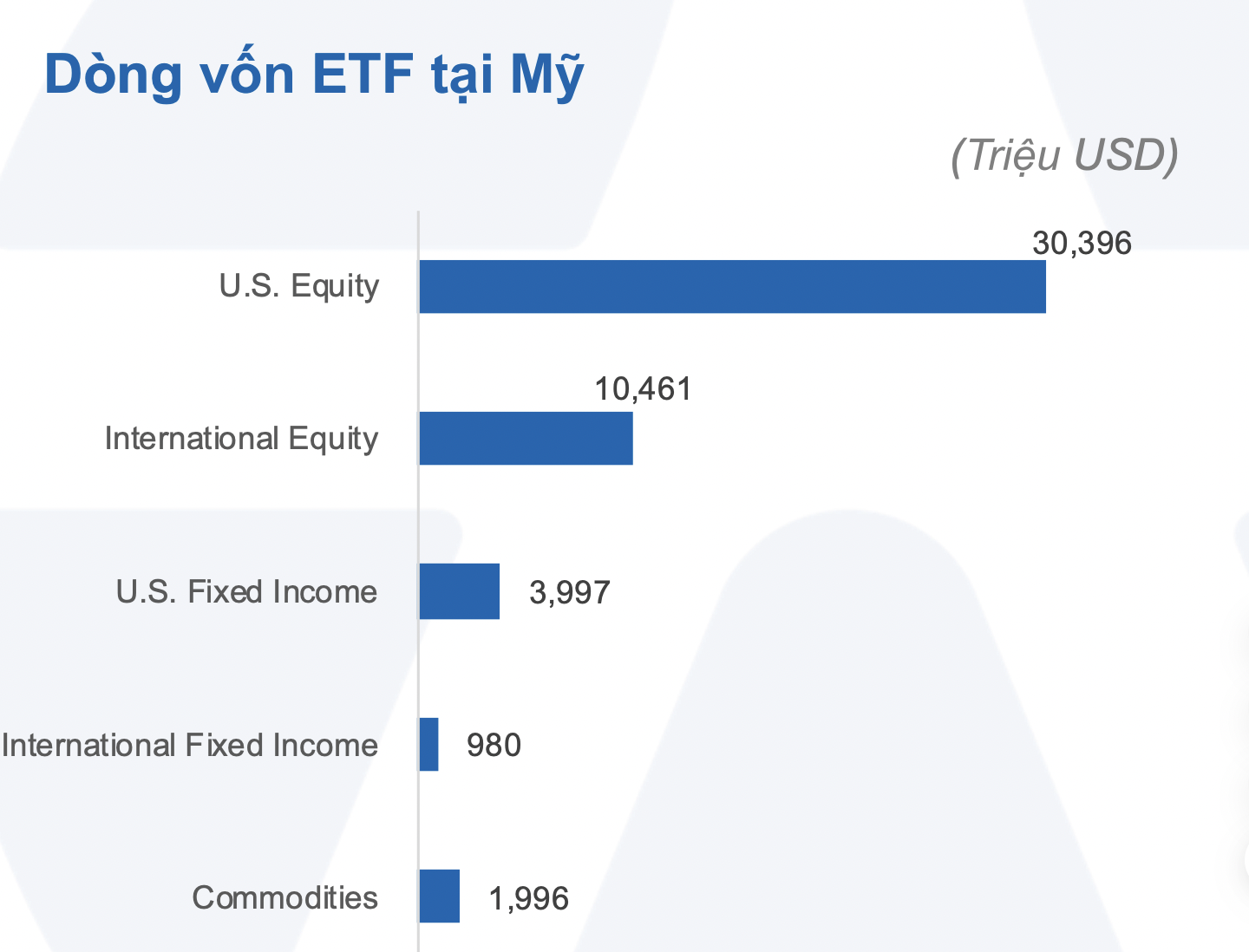 Dòng vốn ETF tại Mỹ

(Triệu USD)

U.S. Equity 30,396

International Equity 10,461

U.S. Fixed Income 3,997

International Fixed Income 980

Commodities 1,996